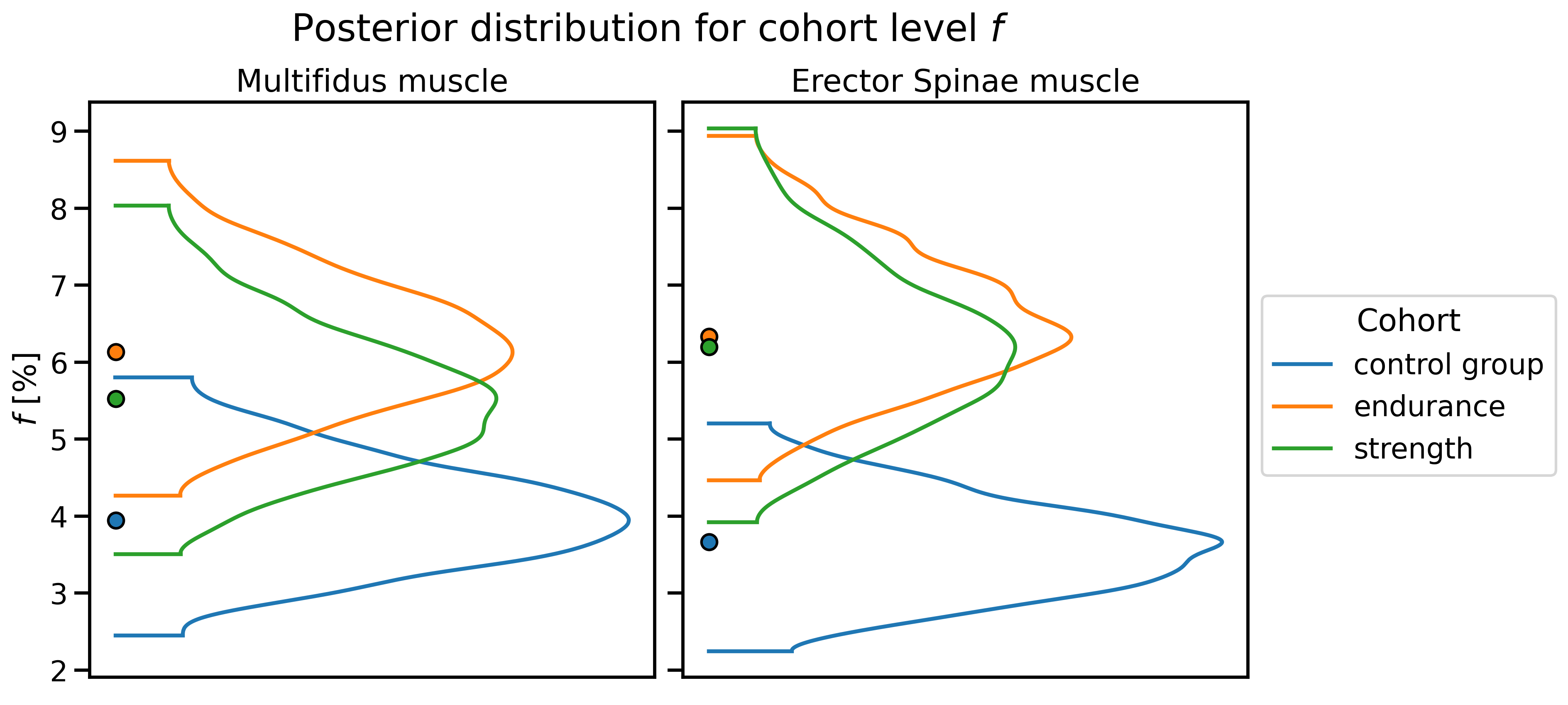 Posterior distribution for cohort level $f$

Multifidus muscle

Erector Spinae muscle

$f$ [%]

9
8
7
6
5
4
3
2

Cohort
control group
endurance
strength